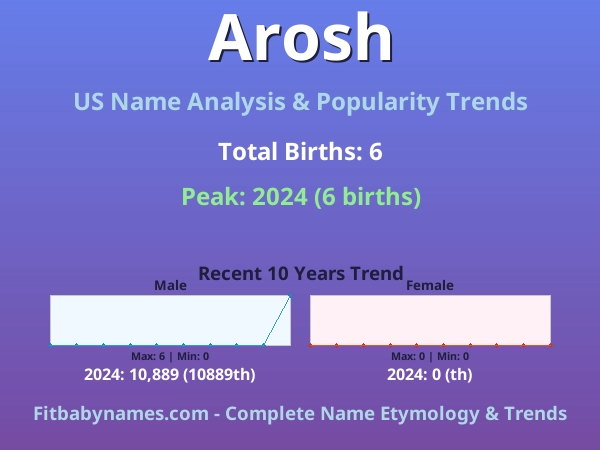 Arosh

US Name Analysis & Popularity Trends

Total Births: 6

Peak: 2024 (6 births)

Recent 10 Years Trend

Male

Max: 6 | Min: 0

2024: 10,889 (10889th)

Female

Max: 0 | Min: 0

2024: 0 (th)

Fitbabynames.com - Complete Name Etymology & Trends